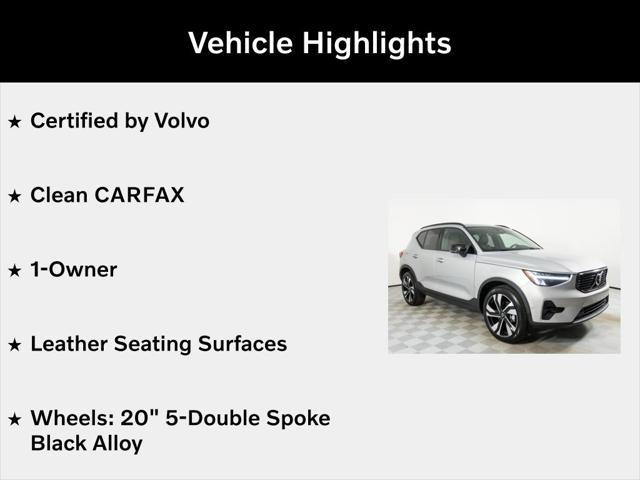 Vehicle Highlights

★ Certified by Volvo

★ Clean CARFAX

★ 1-Owner

★ Leather Seating Surfaces

★ Wheels: 20" 5-Double Spoke Black Alloy